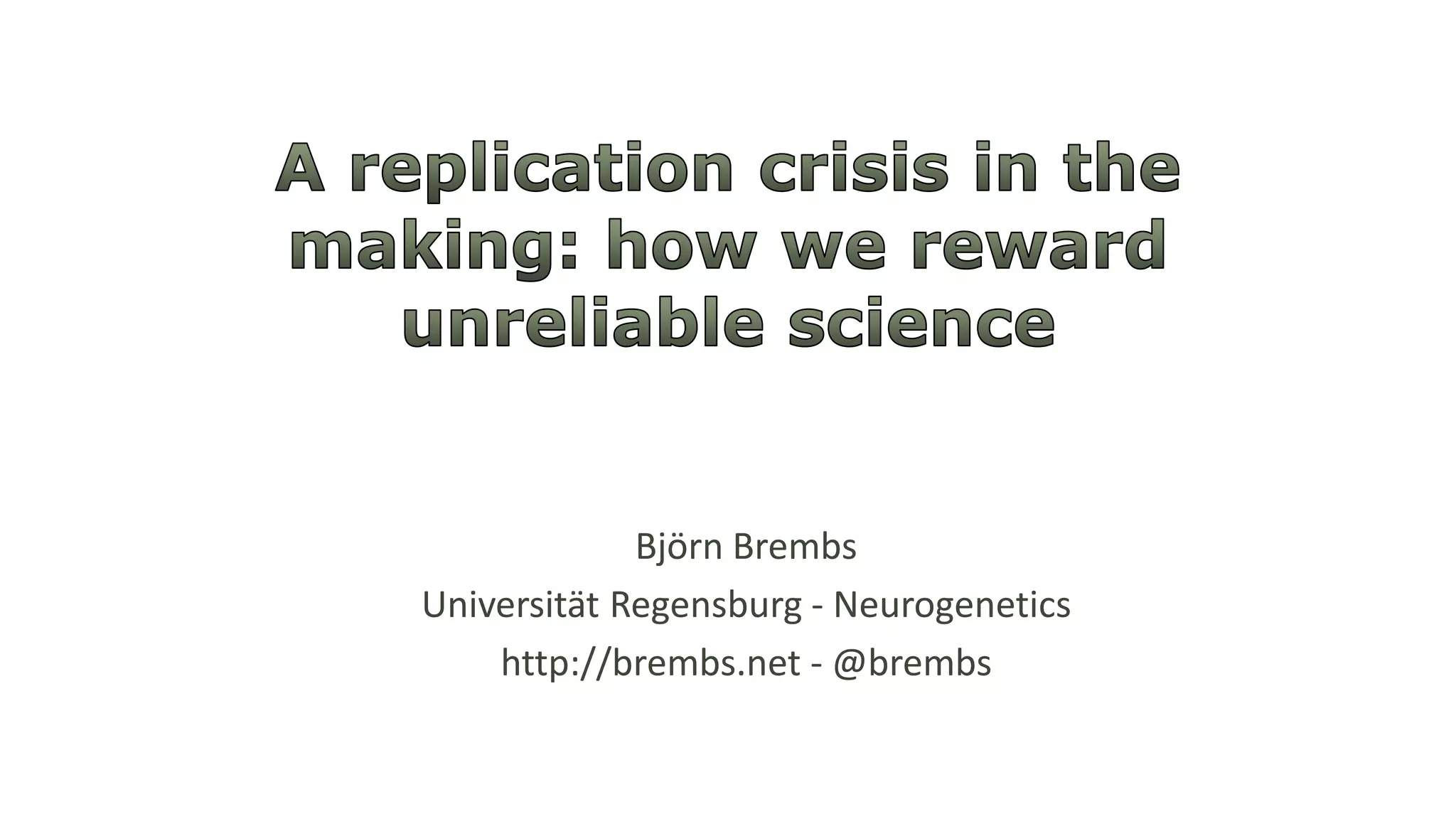 A replication crisis in the making: how we reward unreliable science

Björn Brembs

Universität Regensburg - Neurogenetics

http://brembs.net - @brembs